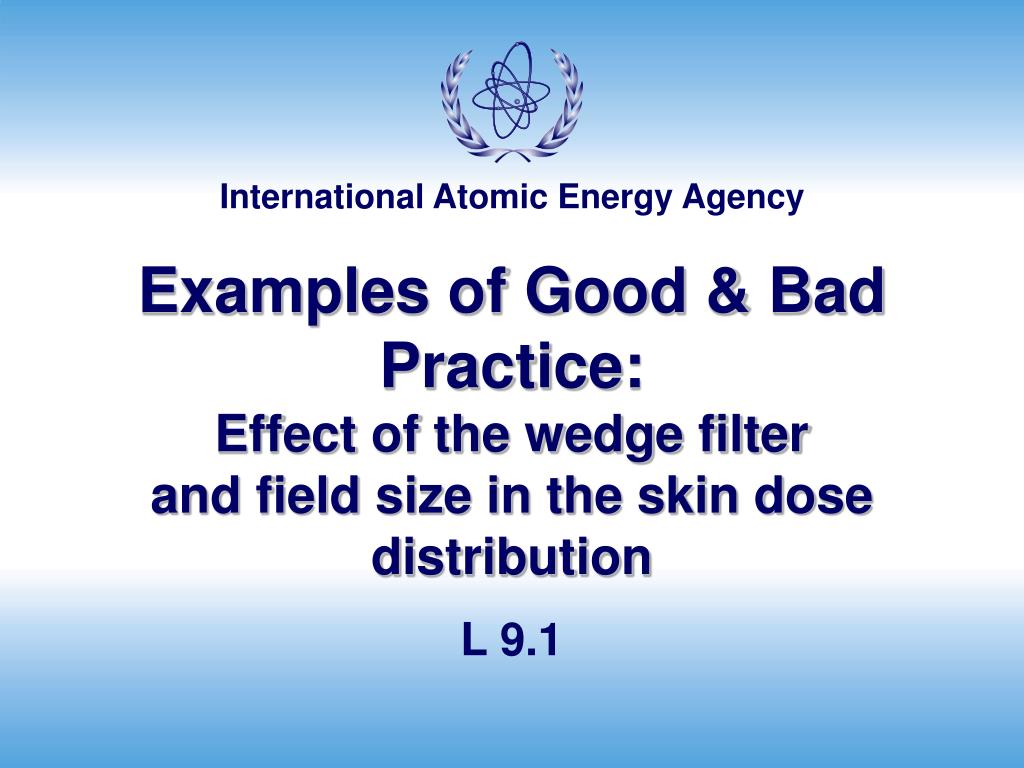 International Atomic Energy Agency

Examples of Good & Bad Practice:
Effect of the wedge filter and field size in the skin dose distribution

L 9.1